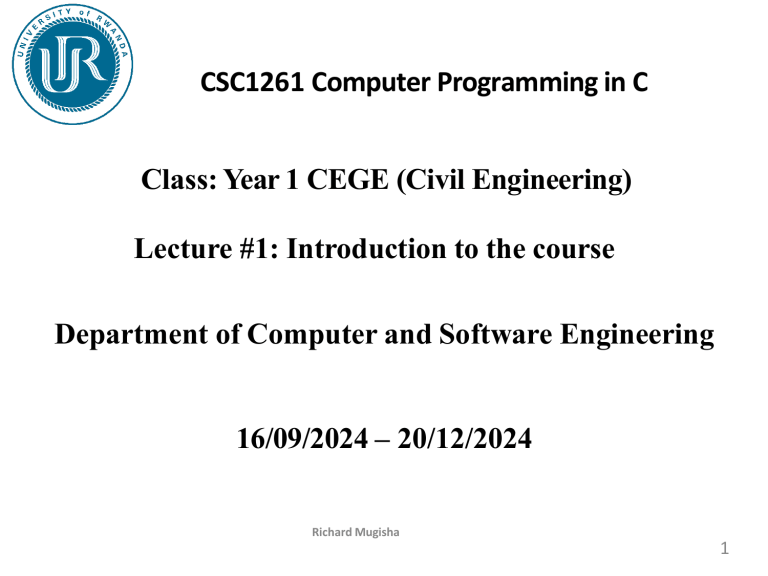 UNIVERSITY of RWANDA
UR

CSC1261 Computer Programming in C

Class: Year 1 CEGE (Civil Engineering)

Lecture #1: Introduction to the course

Department of Computer and Software Engineering

16/09/2024 – 20/12/2024

Richard Mugisha

1